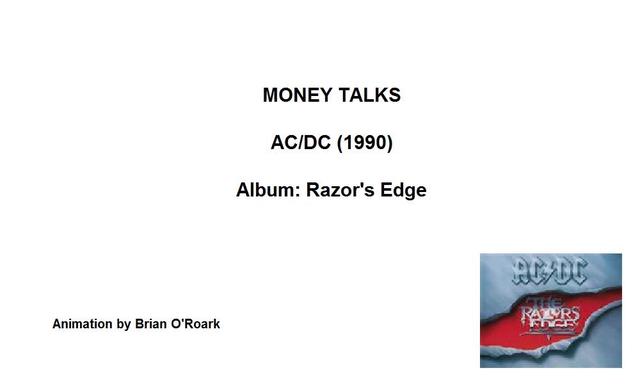 MONEY TALKS

AC/DC (1990)

Album: Razor's Edge

Animation by Brian O'Roark

AC/DC

THE RAZORS EDGE